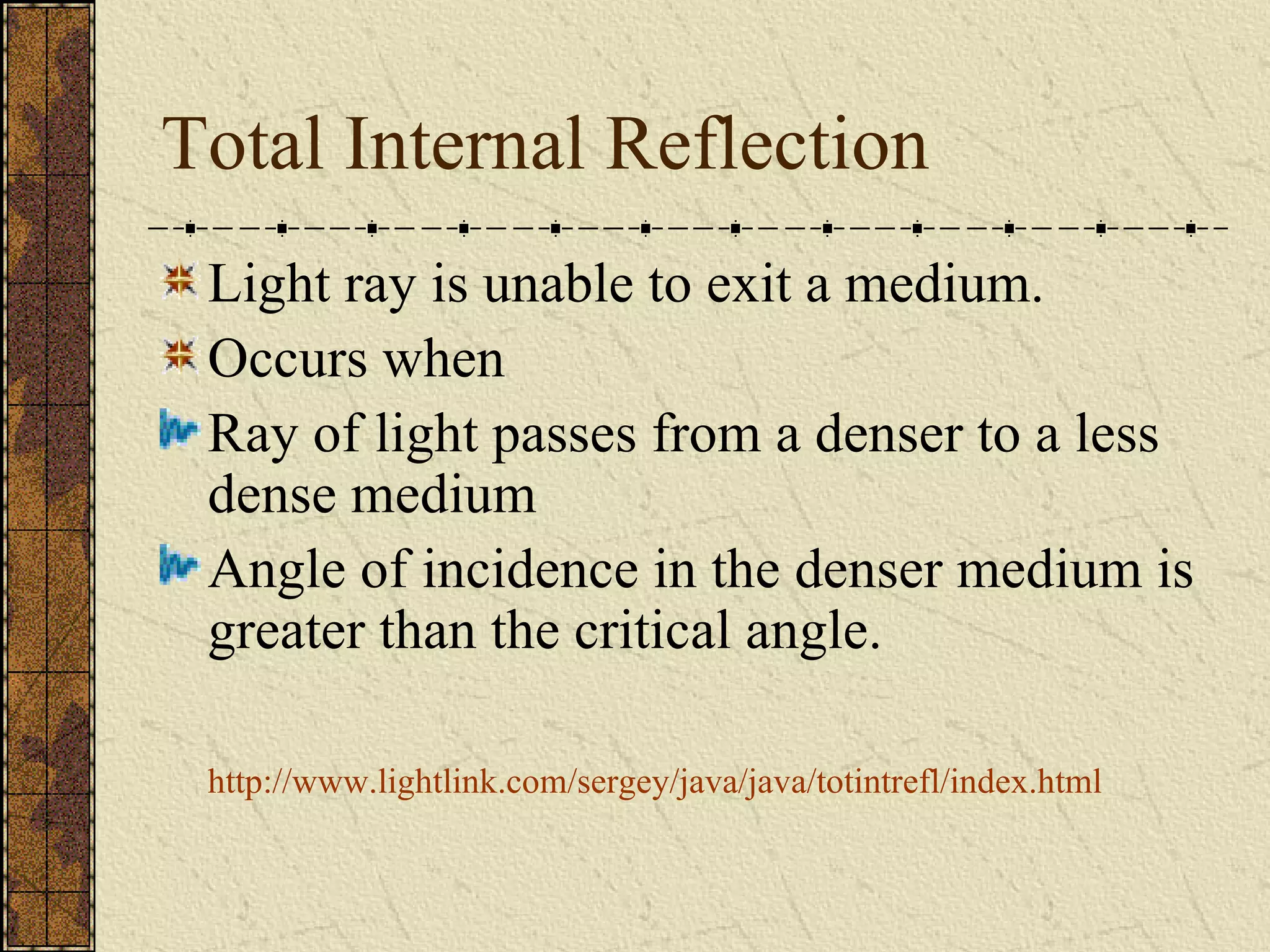 Total Internal Reflection

Light ray is unable to exit a medium.

Occurs when

Ray of light passes from a denser to a less dense medium

Angle of incidence in the denser medium is greater than the critical angle.

http://www.lightlink.com/sergey/java/java/totintrefl/index.html